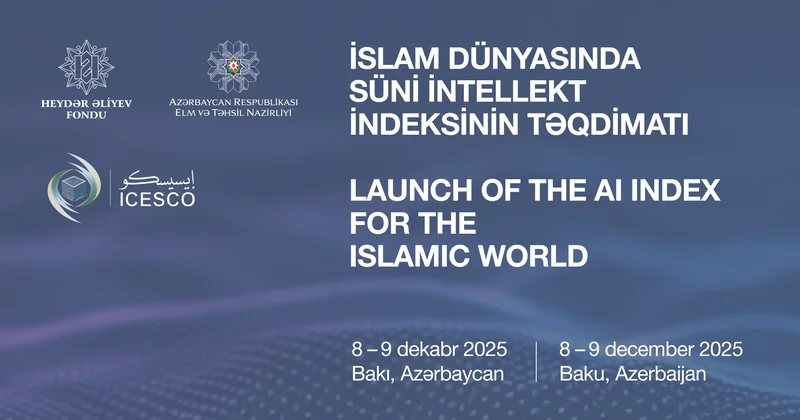 HEYDƏR ƏLİYEV FONDU

AZƏRBAYCAN RESPUBLİKASI ELM VƏ TƏHSİL NAZİRLİYİ

إيسيسكو
ICESCO

İSLAM DÜNYASINDA SÜNİ İNTELLEKT İNDEKSİNİN TƏQDİMATI

LAUNCH OF THE AI INDEX FOR THE ISLAMIC WORLD

8 – 9 dekabr 2025
Bakı, Azərbaycan

8 – 9 december 2025
Baku, Azerbaijan